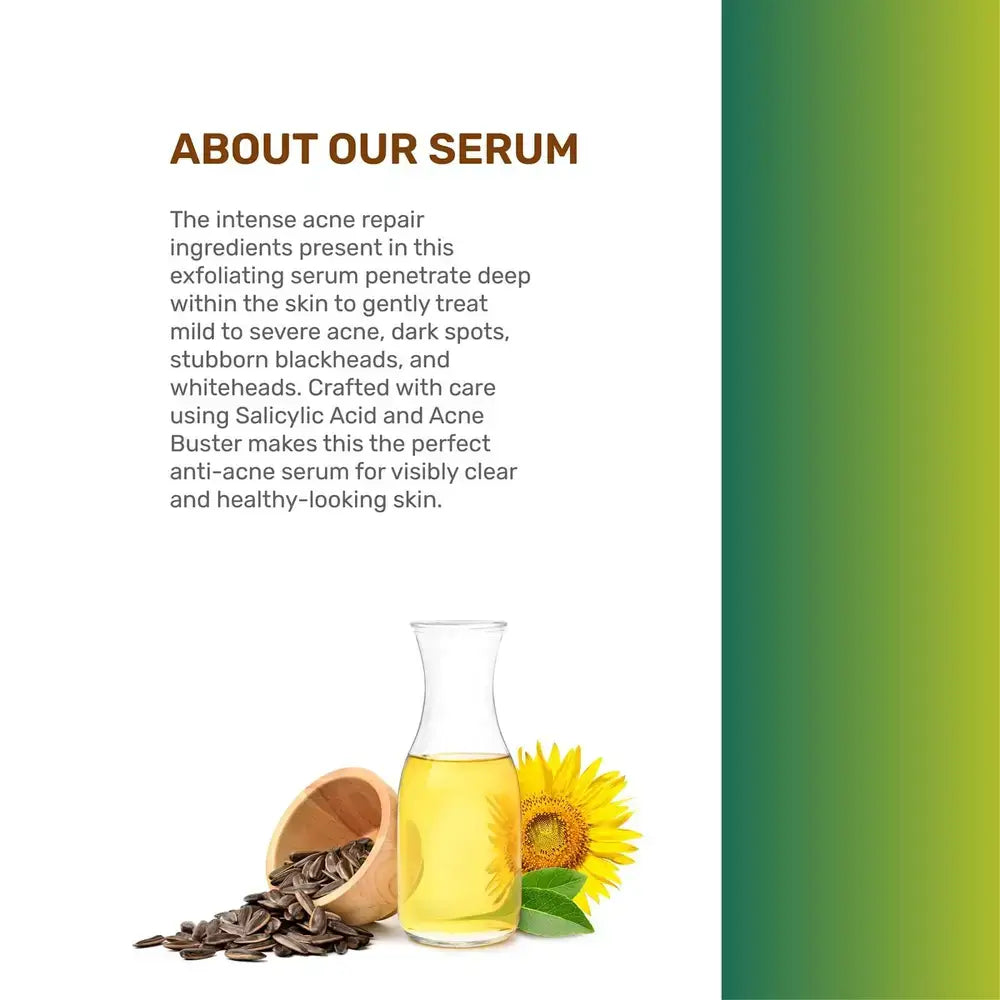 ABOUT OUR SERUM

The intense acne repair ingredients present in this exfoliating serum penetrate deep within the skin to gently treat mild to severe acne, dark spots, stubborn blackheads, and whiteheads. Crafted with care using Salicylic Acid and Acne Buster makes this the perfect anti-acne serum for visibly clear and healthy-looking skin.